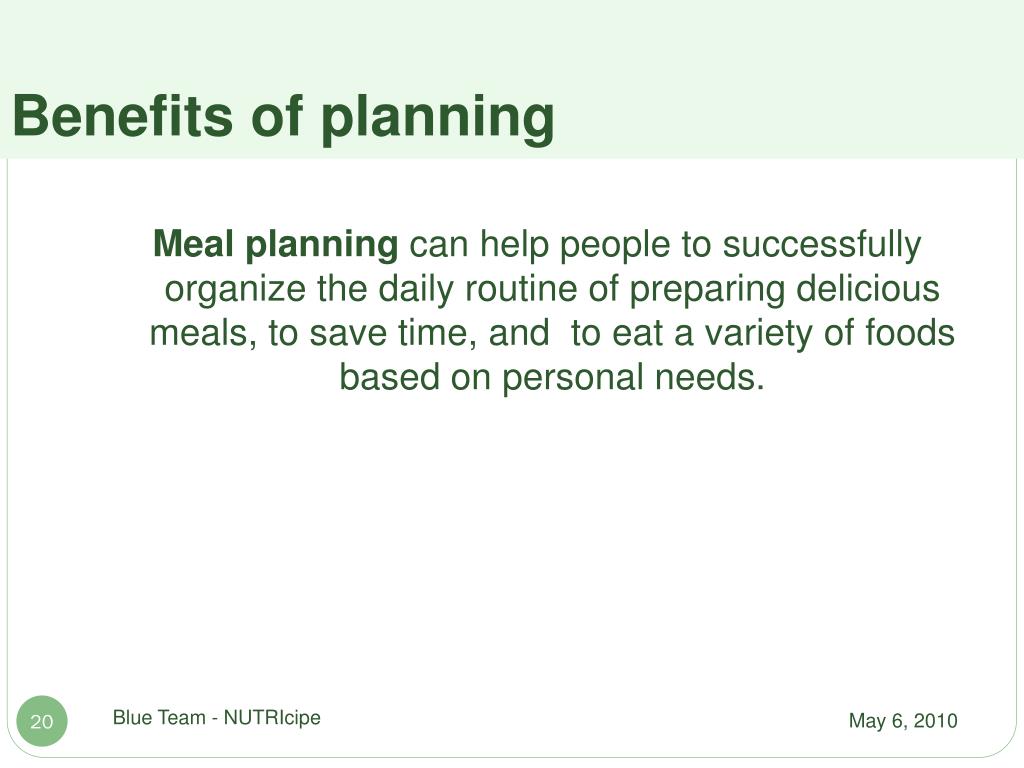 Benefits of planning

Meal planning can help people to successfully organize the daily routine of preparing delicious meals, to save time, and  to eat a variety of foods based on personal needs.

20

Blue Team - NUTRIcipe

May 6, 2010